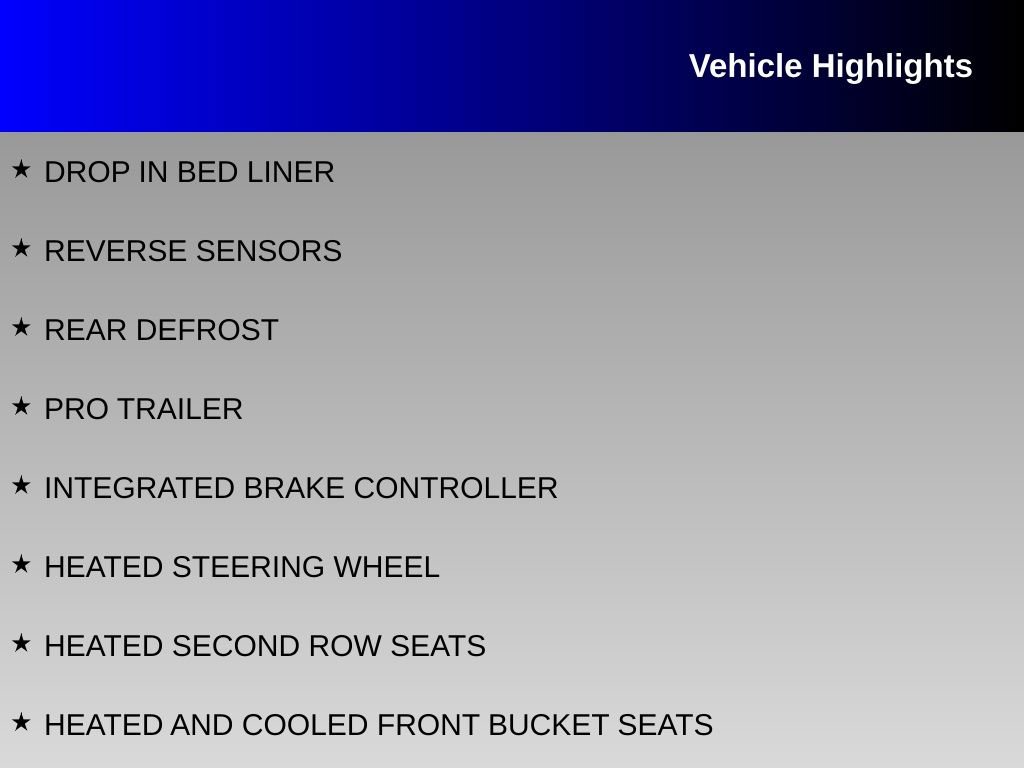 Vehicle Highlights

★ DROP IN BED LINER

★ REVERSE SENSORS

★ REAR DEFROST

★ PRO TRAILER

★ INTEGRATED BRAKE CONTROLLER

★ HEATED STEERING WHEEL

★ HEATED SECOND ROW SEATS

★ HEATED AND COOLED FRONT BUCKET SEATS